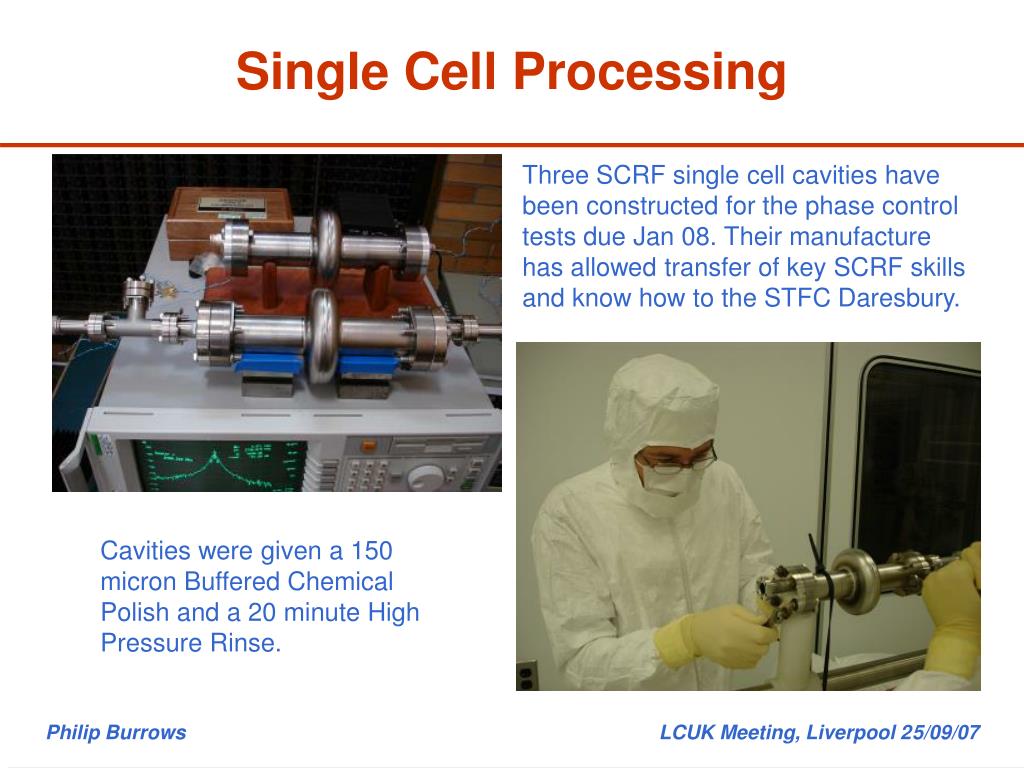 Single Cell Processing

Three SCRF single cell cavities have been constructed for the phase control tests due Jan 08. Their manufacture has allowed transfer of key SCRF skills and know how to the STFC Daresbury.

Cavities were given a 150 micron Buffered Chemical Polish and a 20 minute High Pressure Rinse.

Philip Burrows

LCUK Meeting, Liverpool 25/09/07